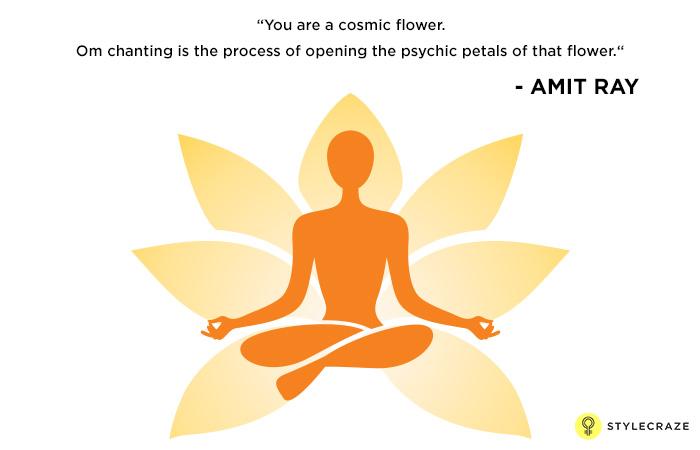 “You are a cosmic flower.
Om chanting is the process of opening the psychic petals of that flower.“

- AMIT RAY

STYLECRAZE